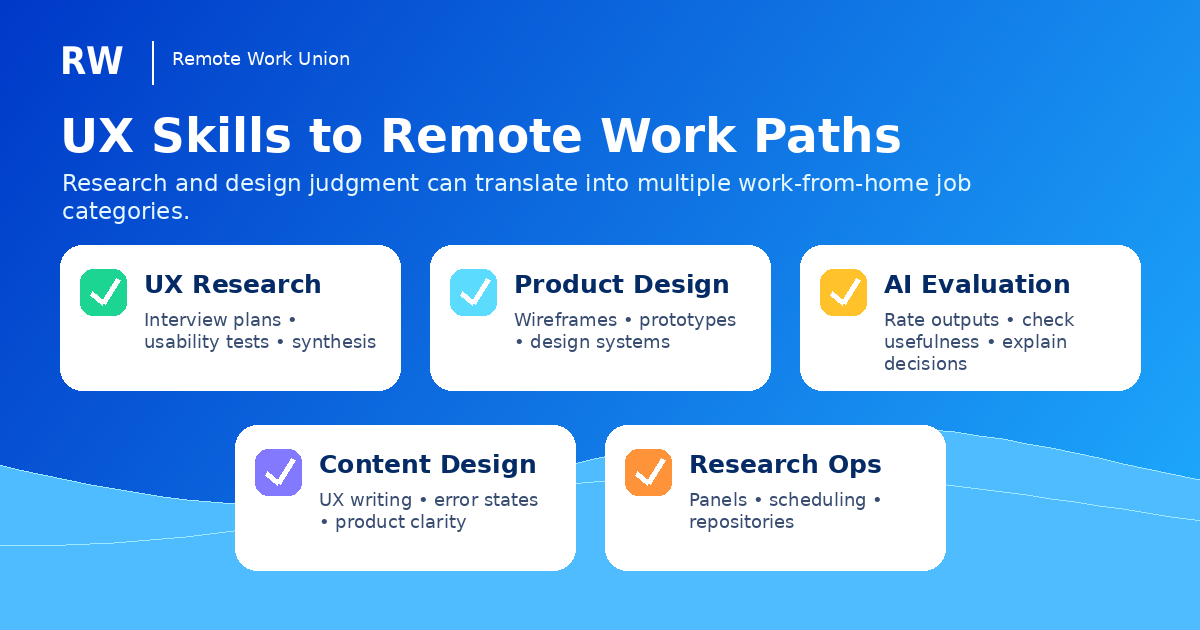 RW

Remote Work Union

UX Skills to Remote Work Paths

Research and design judgment can translate into multiple work-from-home job categories.

UX Research

Interview plans • usability tests • synthesis

Product Design

Wireframes • prototypes • design systems

AI Evaluation

Rate outputs • check usefulness • explain decisions

Content Design

UX writing • error states • product clarity

Research Ops

Panels • scheduling • repositories